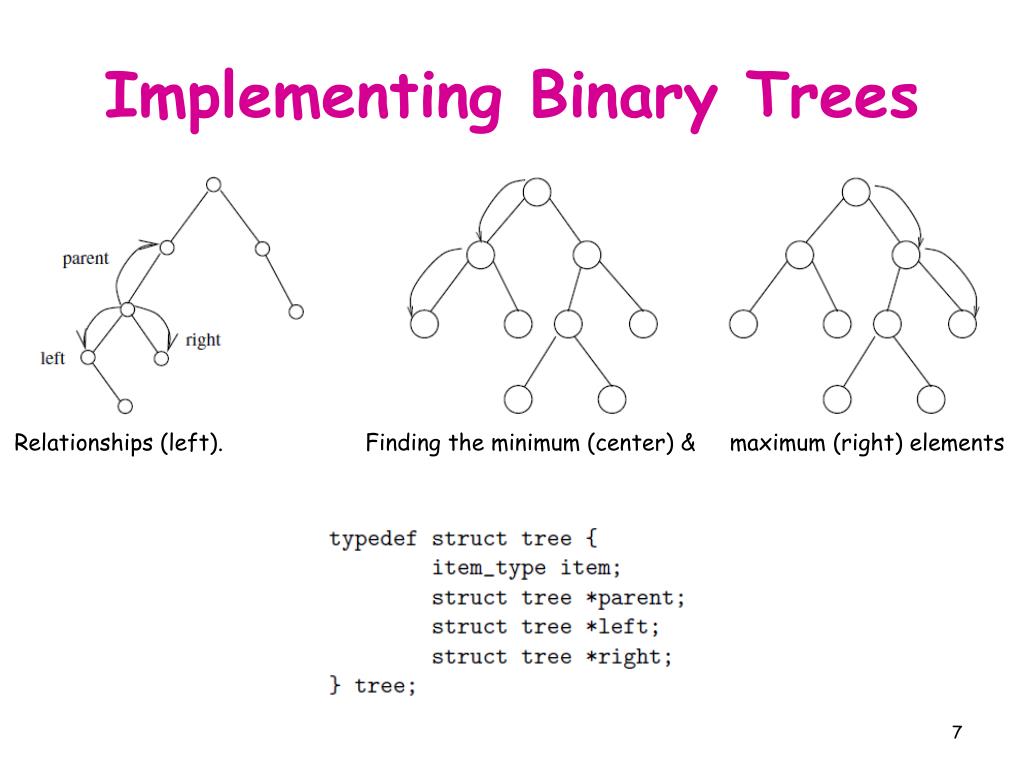 Implementing Binary Trees

parent

left

right

Relationships (left).

Finding the minimum (center) &

maximum (right) elements

typedef struct tree {
        item_type item;
        struct tree *parent;
        struct tree *left;
        struct tree *right;
} tree;

7